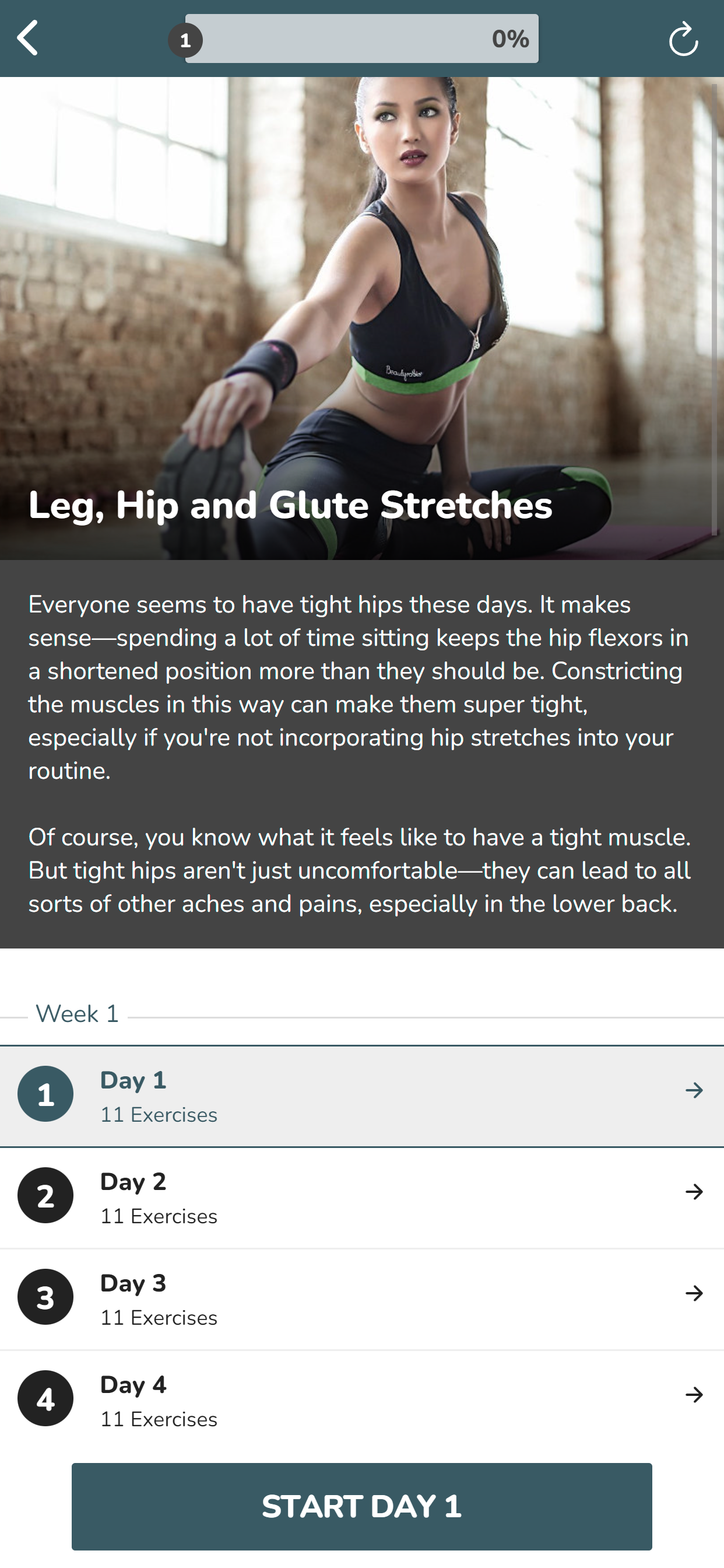 1 0%

Leg, Hip and Glute Stretches

Everyone seems to have tight hips these days. It makes sense—spending a lot of time sitting keeps the hip flexors in a shortened position more than they should be. Constricting the muscles in this way can make them super tight, especially if you're not incorporating hip stretches into your routine.

Of course, you know what it feels like to have a tight muscle. But tight hips aren't just uncomfortable—they can lead to all sorts of other aches and pains, especially in the lower back.

Week 1

1 Day 1
11 Exercises

2 Day 2
11 Exercises

3 Day 3
11 Exercises

4 Day 4
11 Exercises

START DAY 1